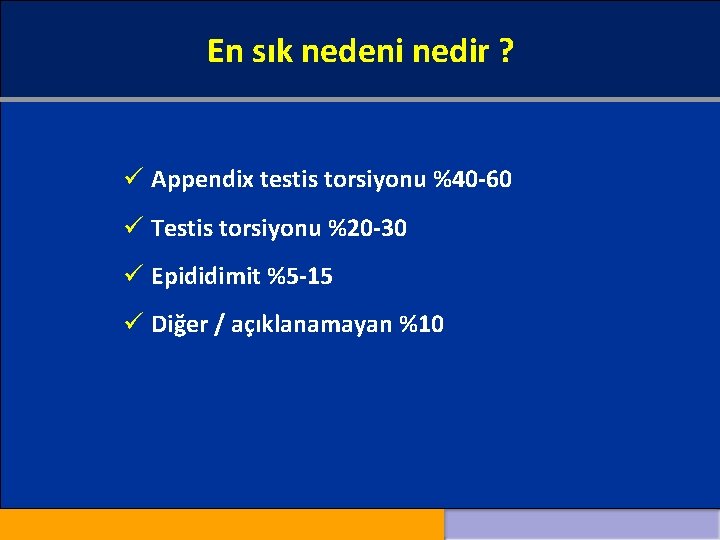 En sık nedeni nedir ?

✓ Appendix testis torsiyonu %40-60

✓ Testis torsiyonu %20-30

✓ Epididimit %5-15

✓ Diğer / açıklanamayan %10